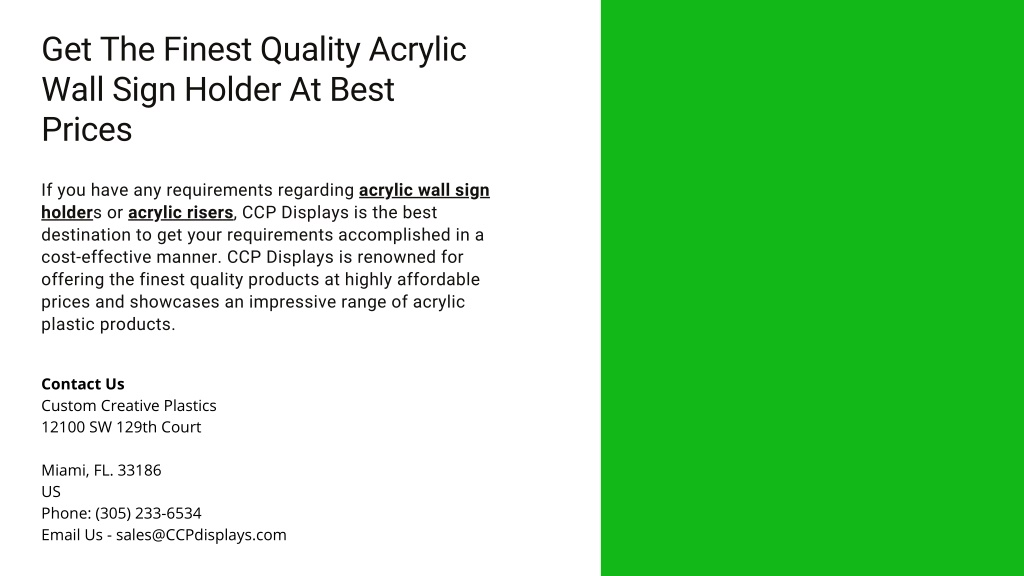 Get The Finest Quality Acrylic Wall Sign Holder At Best Prices

If you have any requirements regarding acrylic wall sign holders or acrylic risers, CCP Displays is the best destination to get your requirements accomplished in a cost-effective manner. CCP Displays is renowned for offering the finest quality products at highly affordable prices and showcases an impressive range of acrylic plastic products.

Contact Us
Custom Creative Plastics
12100 SW 129th Court

Miami, FL. 33186
US
Phone: (305) 233-6534
Email Us - sales@CCPdisplays.com